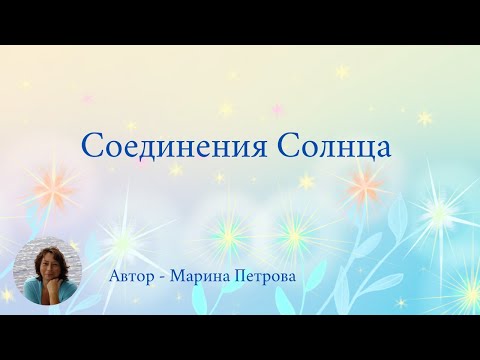 Соединения Солнца

Автор - Марина Петрова